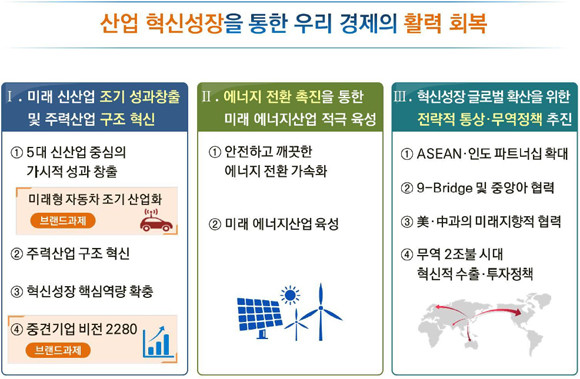 산업 혁신성장을 통한 우리 경제의 활력 회복

Ⅰ. 미래 신산업 조기 성과창출 및 주력산업 구조 혁신

① 5대 신산업 중심의 가시적 성과 창출

미래형 자동차 조기 산업화

브랜드과제

② 주력산업 구조 혁신

③ 혁신성장 핵심역량 확충

④ 중견기업 비전 2280

브랜드과제

Ⅱ. 에너지 전환 촉진을 통한 미래 에너지산업 적극 육성

① 안전하고 깨끗한 에너지 전환 가속화

② 미래 에너지산업 육성

Ⅲ. 혁신성장 글로벌 확산을 위한 전략적 통상·무역정책 추진

① ASEAN·인도 파트너십 확대

② 9-Bridge 및 중앙아 협력

③ 美·中과의 미래지향적 협력

④ 무역 2조불 시대 혁신적 수출·투자정책